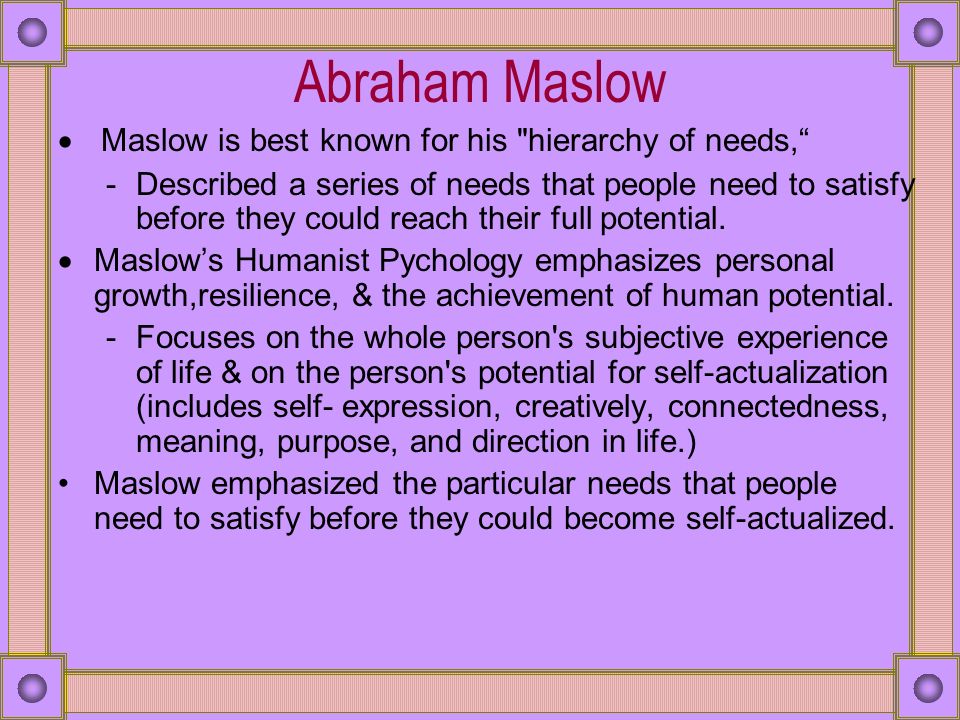 Abraham Maslow

• Maslow is best known for his "hierarchy of needs,“

- Described a series of needs that people need to satisfy before they could reach their full potential.

• Maslow’s Humanist Pychology emphasizes personal growth,resilience, & the achievement of human potential.

- Focuses on the whole person's subjective experience of life & on the person's potential for self-actualization (includes self- expression, creatively, connectedness, meaning, purpose, and direction in life.)

• Maslow emphasized the particular needs that people need to satisfy before they could become self-actualized.